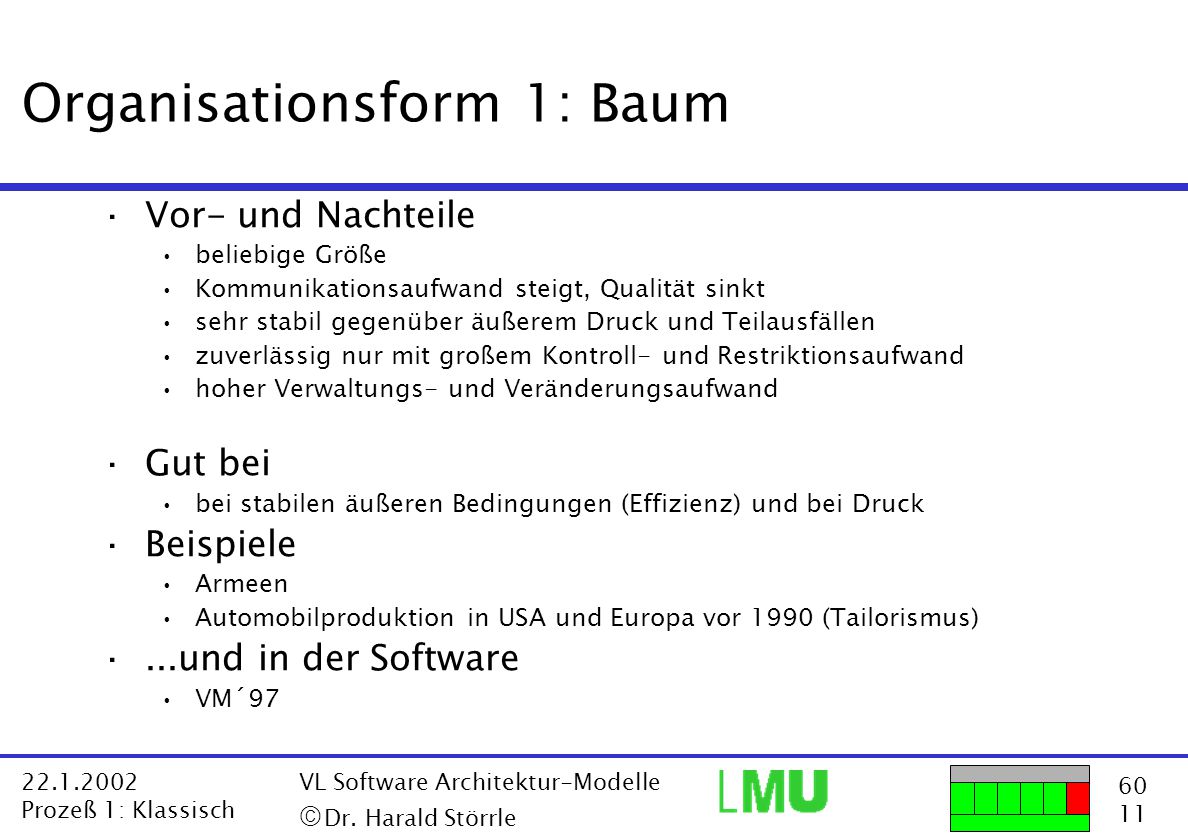 Organisationsform 1: Baum

· Vor- und Nachteile
 • beliebige Größe
 • Kommunikationsaufwand steigt, Qualität sinkt
 • sehr stabil gegenüber äußerem Druck und Teilausfällen
 • zuverlässig nur mit großem Kontroll- und Restriktionsaufwand
 • hoher Verwaltungs- und Veränderungsaufwand

· Gut bei
 • bei stabilen äußeren Bedingungen (Effizienz) und bei Druck
· Beispiele
 • Armeen
 • Automobilproduktion in USA und Europa vor 1990 (Tailorismus)
· ...und in der Software
 • VM´97

22.1.2002
Prozeß 1: Klassisch

VL Software Architektur-Modelle
©Dr. Harald Störrle

LMU

60
11